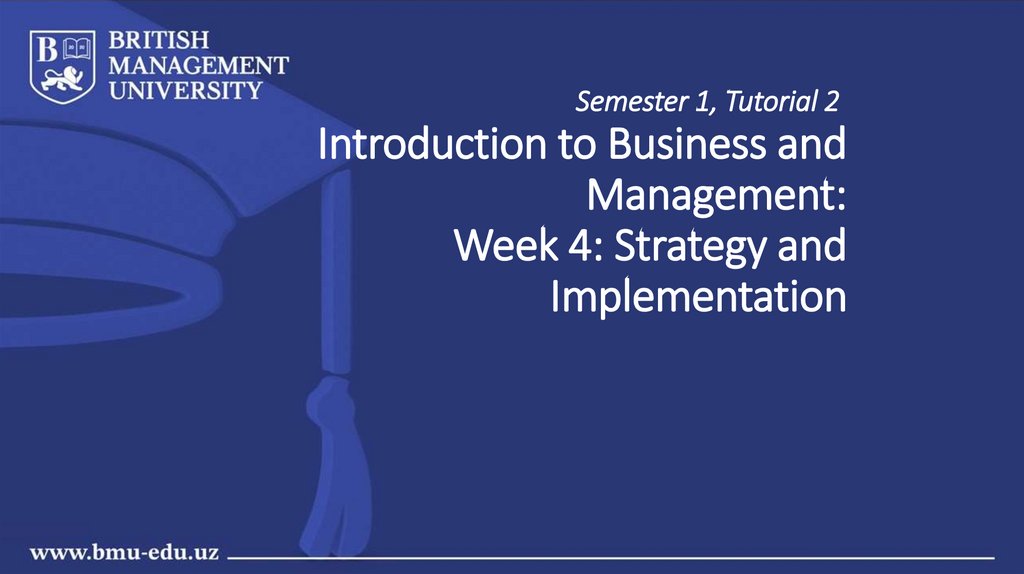 B BRITISH MANAGEMENT UNIVERSITY

Semester 1, Tutorial 2

Introduction to Business and Management:
Week 4: Strategy and Implementation

www.bmu-edu.uz